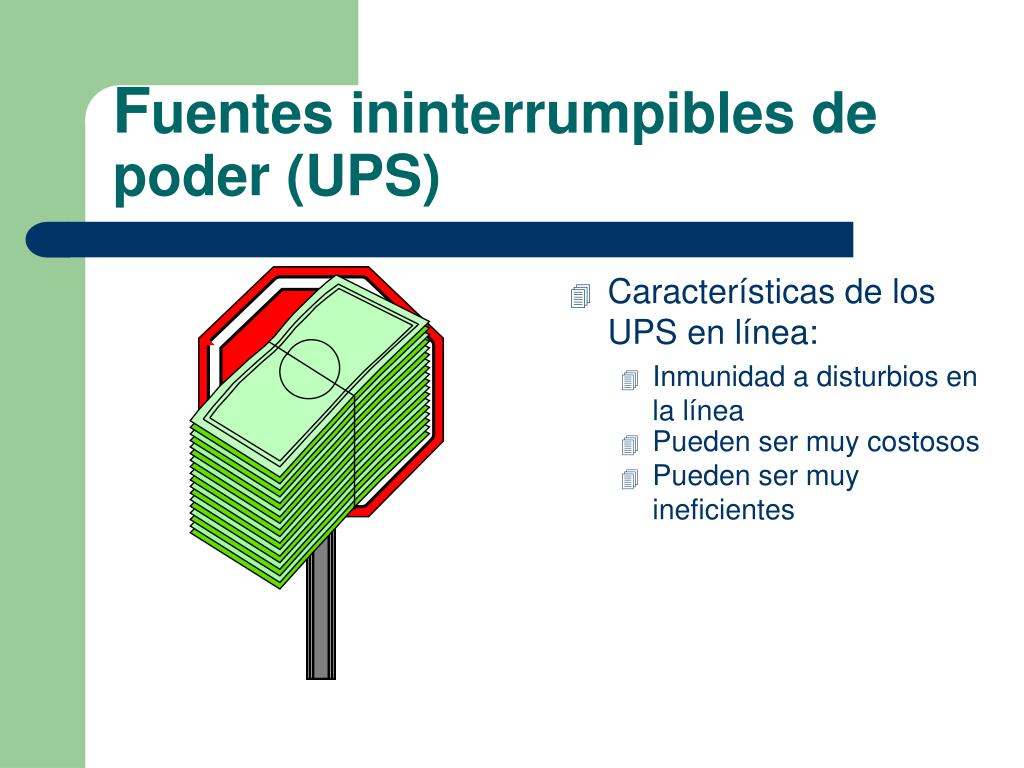 Fuentes ininterrumpibles de poder (UPS)

Características de los UPS en línea:

Inmunidad a disturbios en la línea

Pueden ser muy costosos

Pueden ser muy ineficientes